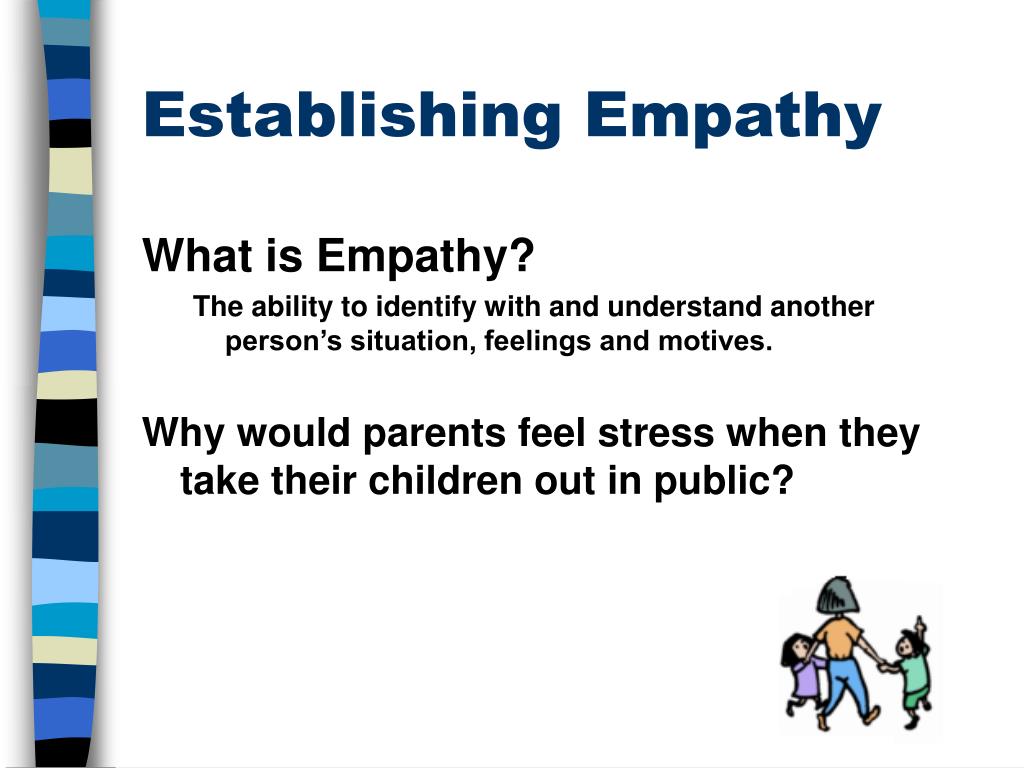 Establishing Empathy

What is Empathy?

The ability to identify with and understand another person’s situation, feelings and motives.

Why would parents feel stress when they take their children out in public?